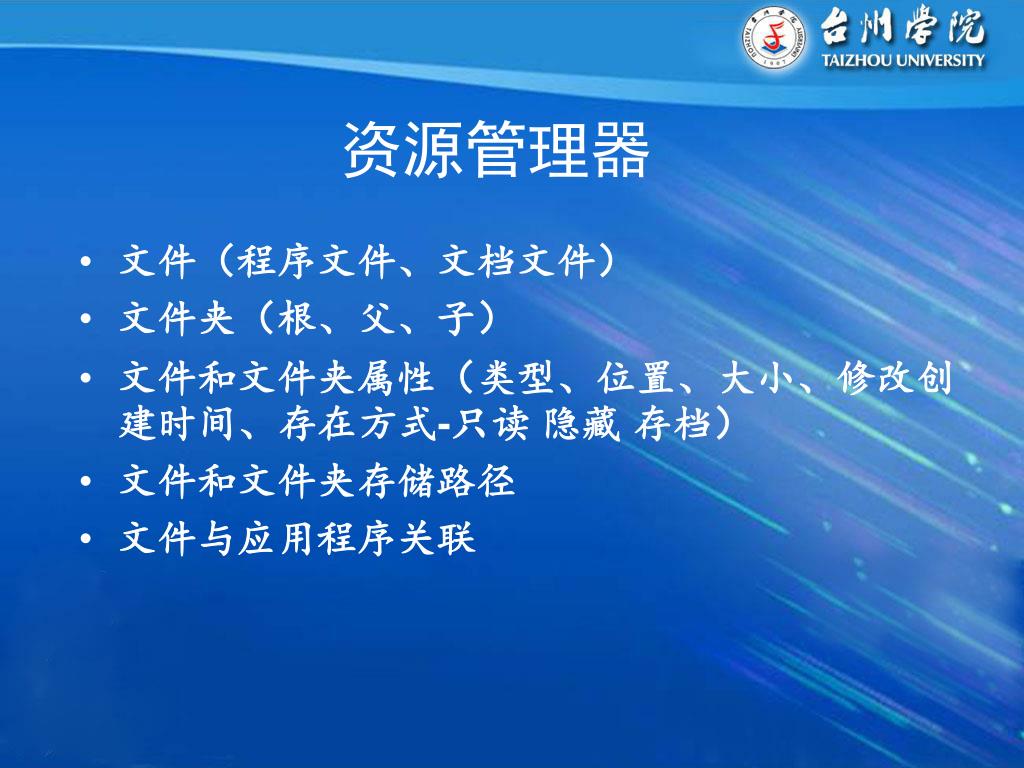 台州学院
TAIZHOU UNIVERSITY

资源管理器

• 文件（程序文件、文档文件）
• 文件夹（根、父、子）
• 文件和文件夹属性（类型、位置、大小、修改创建时间、存在方式-只读 隐藏 存档）
• 文件和文件夹存储路径
• 文件与应用程序关联